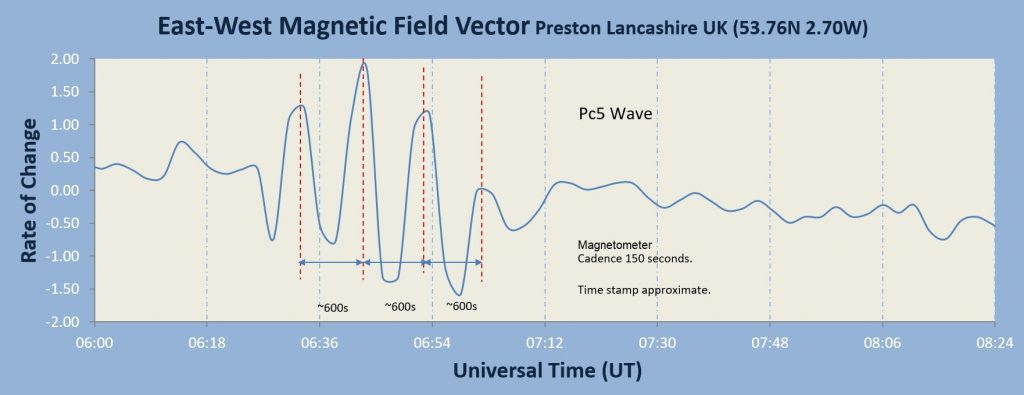 East-West Magnetic Field Vector Preston Lancashire UK (53.76N 2.70W)

Rate of Change

2.00
1.50
1.00
0.50
0.00
-0.50
-1.00
-1.50
-2.00

Pc5 Wave

Magnetometer
Cadence 150 seconds.

Time stamp approximate.

~600s
~600s
~600s

06:00
06:18
06:36
06:54
07:12
07:30
07:48
08:06
08:24

Universal Time (UT)